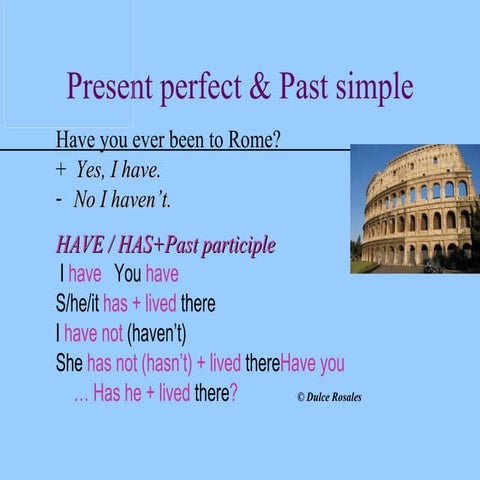 Present perfect & Past simple

Have you ever been to Rome?

+ Yes, I have.

- No I haven't.

HAVE / HAS+Past participle

I have You have

S/he/it has + lived there

I have not (haven't)

She has not (hasn't) + lived thereHave you … Has he + lived there?

© Dulce Rosales